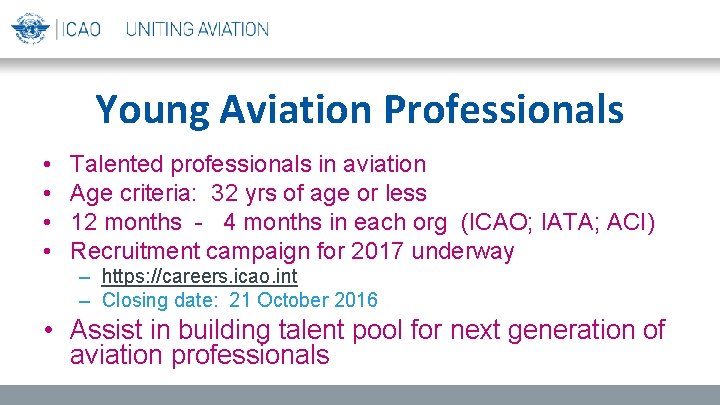 ICAO UNITING AVIATION

Young Aviation Professionals

• Talented professionals in aviation
• Age criteria: 32 yrs of age or less
• 12 months - 4 months in each org (ICAO; IATA; ACI)
• Recruitment campaign for 2017 underway
– https://careers.icao.int
– Closing date: 21 October 2016
• Assist in building talent pool for next generation of aviation professionals